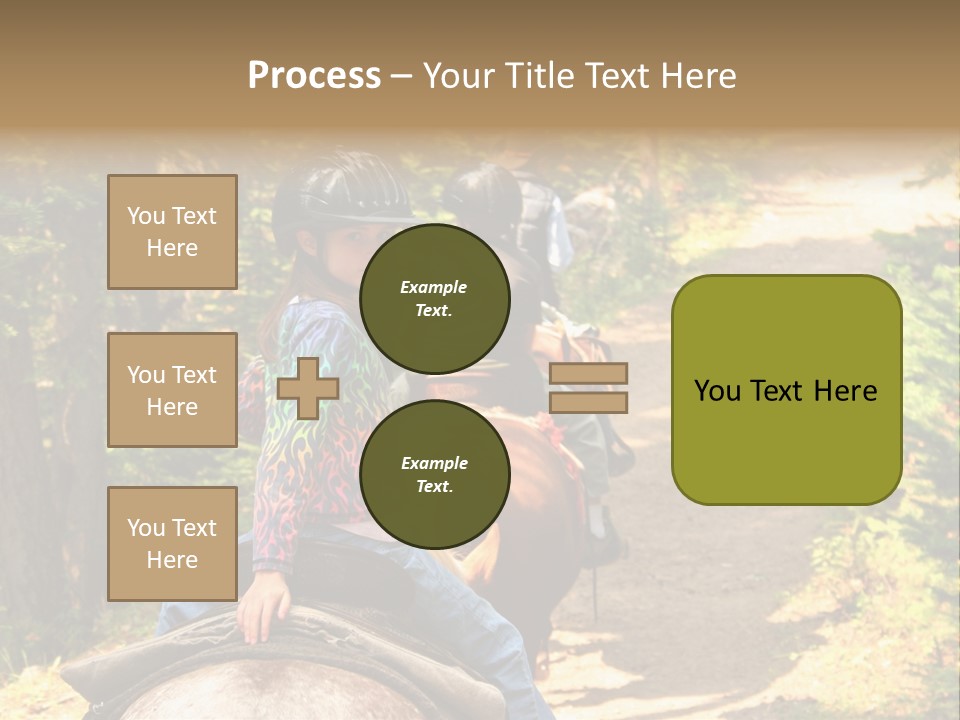 Process – Your Title Text Here

You Text Here

You Text Here

You Text Here

Example Text.

Example Text.

You Text Here